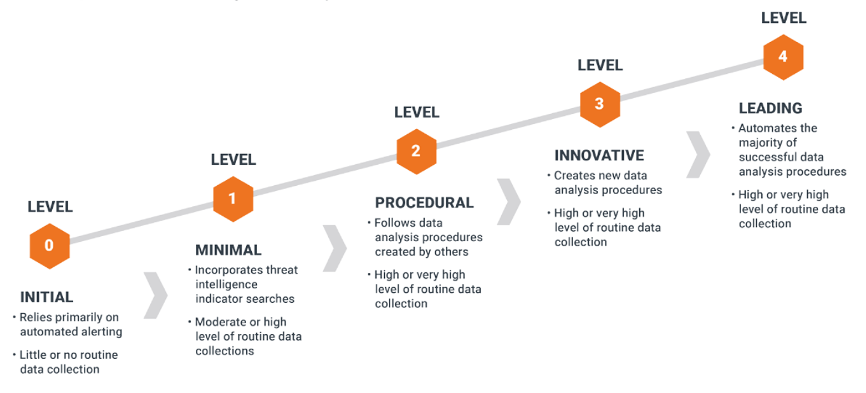 LEVEL
0
INITIAL
• Relies primarily on automated alerting
• Little or no routine data collection

LEVEL
1
MINIMAL
• Incorporates threat intelligence indicator searches
• Moderate or high level of routine data collections

LEVEL
2
PROCEDURAL
• Follows data analysis procedures created by others
• High or very high level of routine data collection

LEVEL
3
INNOVATIVE
• Creates new data analysis procedures
• High or very high level of routine data collection

LEVEL
4
LEADING
• Automates the majority of successful data analysis procedures
• High or very high level of routine data collection